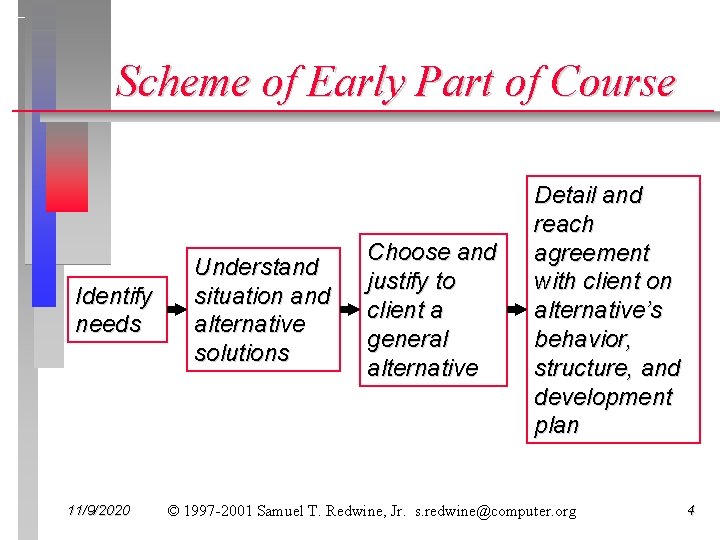 Scheme of Early Part of Course

Identify needs

Understand situation and alternative solutions

Choose and justify to client a general alternative

Detail and reach agreement with client on alternative's behavior, structure, and development plan

11/9/2020

© 1997-2001 Samuel T. Redwine, Jr. s.redwine@computer.org

4